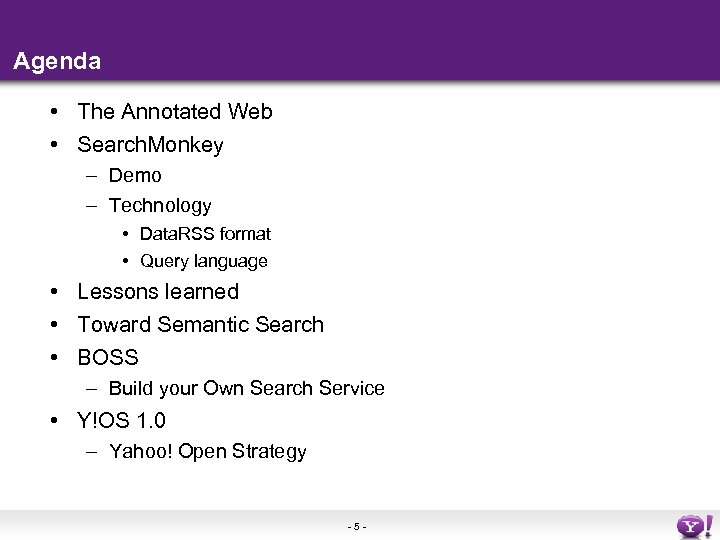 Agenda

• The Annotated Web
• SearchMonkey
– Demo
– Technology
• DataRSS format
• Query language
• Lessons learned
• Toward Semantic Search
• BOSS
– Build your Own Search Service
• Y!OS 1.0
– Yahoo! Open Strategy

- 5 -

Y!